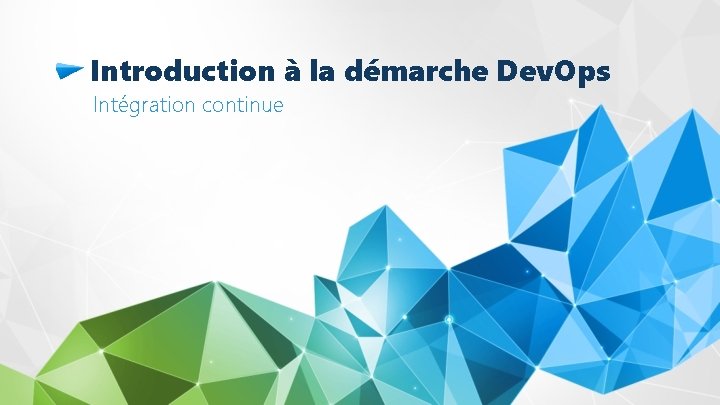 Introduction à la démarche DevOps

Intégration continue